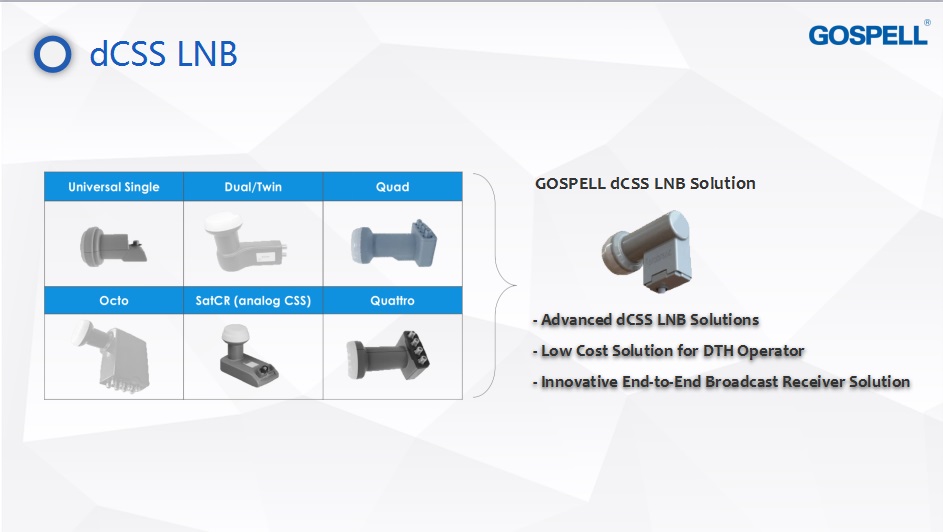 dCSS LNB

GOSPELL®

| Universal Single | Dual/Twin | Quad |
|---|---|---|
| | | |
| Octo | SatCR (analog CSS) | Quattro |
| | | |

GOSPELL dCSS LNB Solution

- Advanced dCSS LNB Solutions
- Low Cost Solution for DTH Operator
- Innovative End-to-End Broadcast Receiver Solution